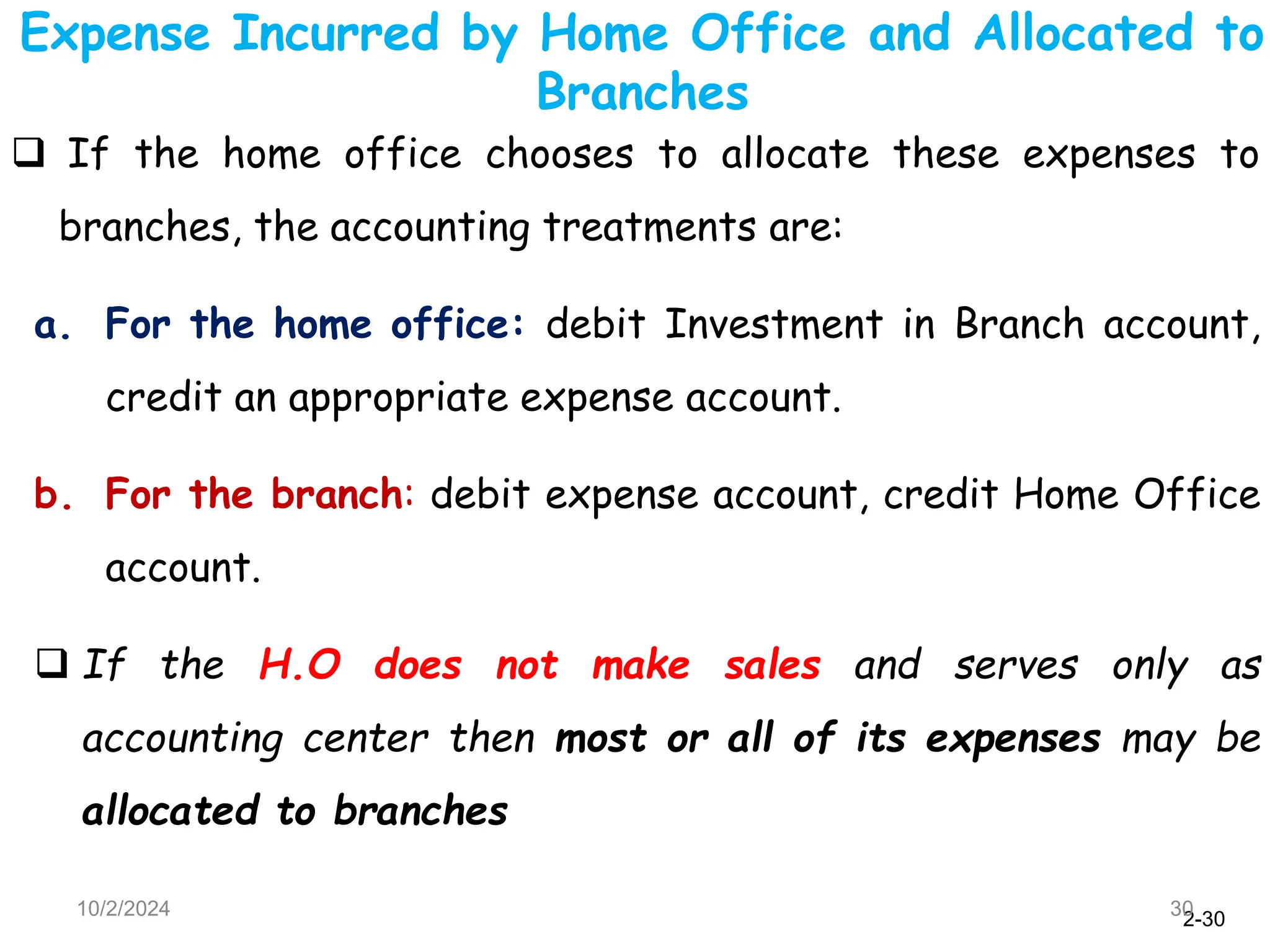 Expense Incurred by Home Office and Allocated to Branches

❑ If the home office chooses to allocate these expenses to branches, the accounting treatments are:

a. For the home office: debit Investment in Branch account, credit an appropriate expense account.

b. For the branch: debit expense account, credit Home Office account.

❑ If the H.O does not make sales and serves only as accounting center then most or all of its expenses may be allocated to branches

10/2/2024

30

2-30